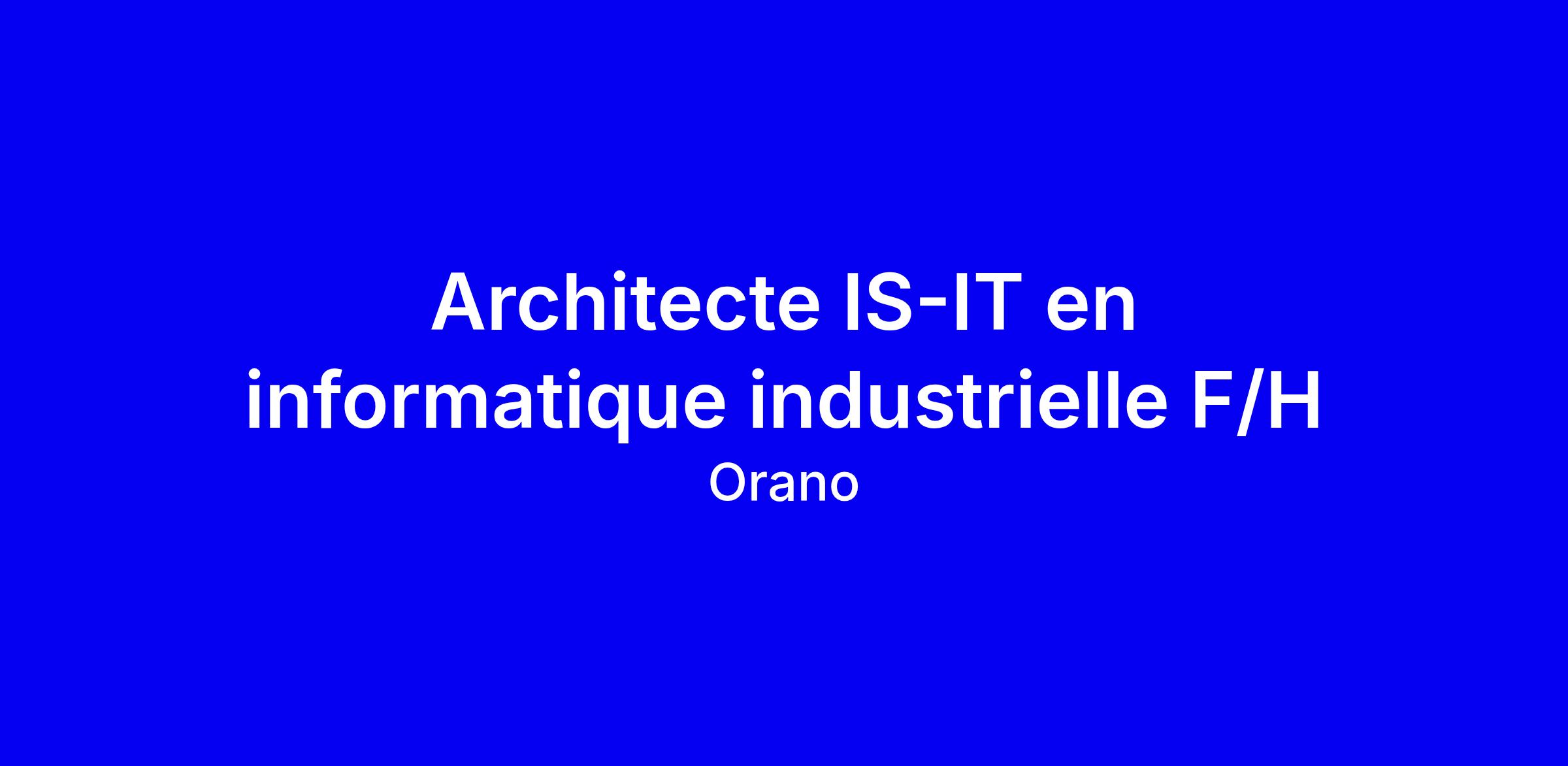 Architecte IS-IT en informatique industrielle F/H

Orano